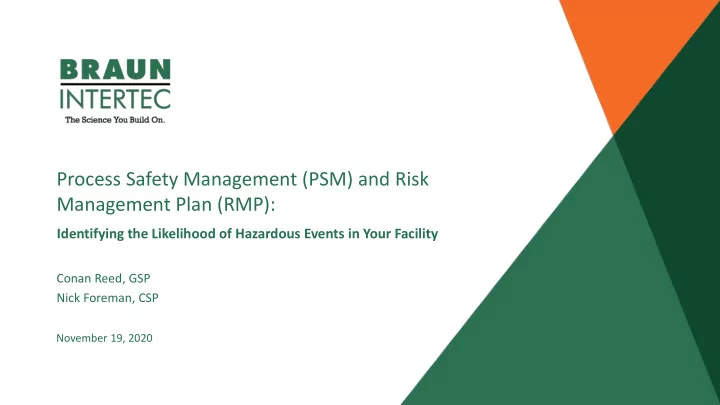 BRAUN
INTERTEC
The Science You Build On.

Process Safety Management (PSM) and Risk Management Plan (RMP):

Identifying the Likelihood of Hazardous Events in Your Facility

Conan Reed, GSP
Nick Foreman, CSP

November 19, 2020